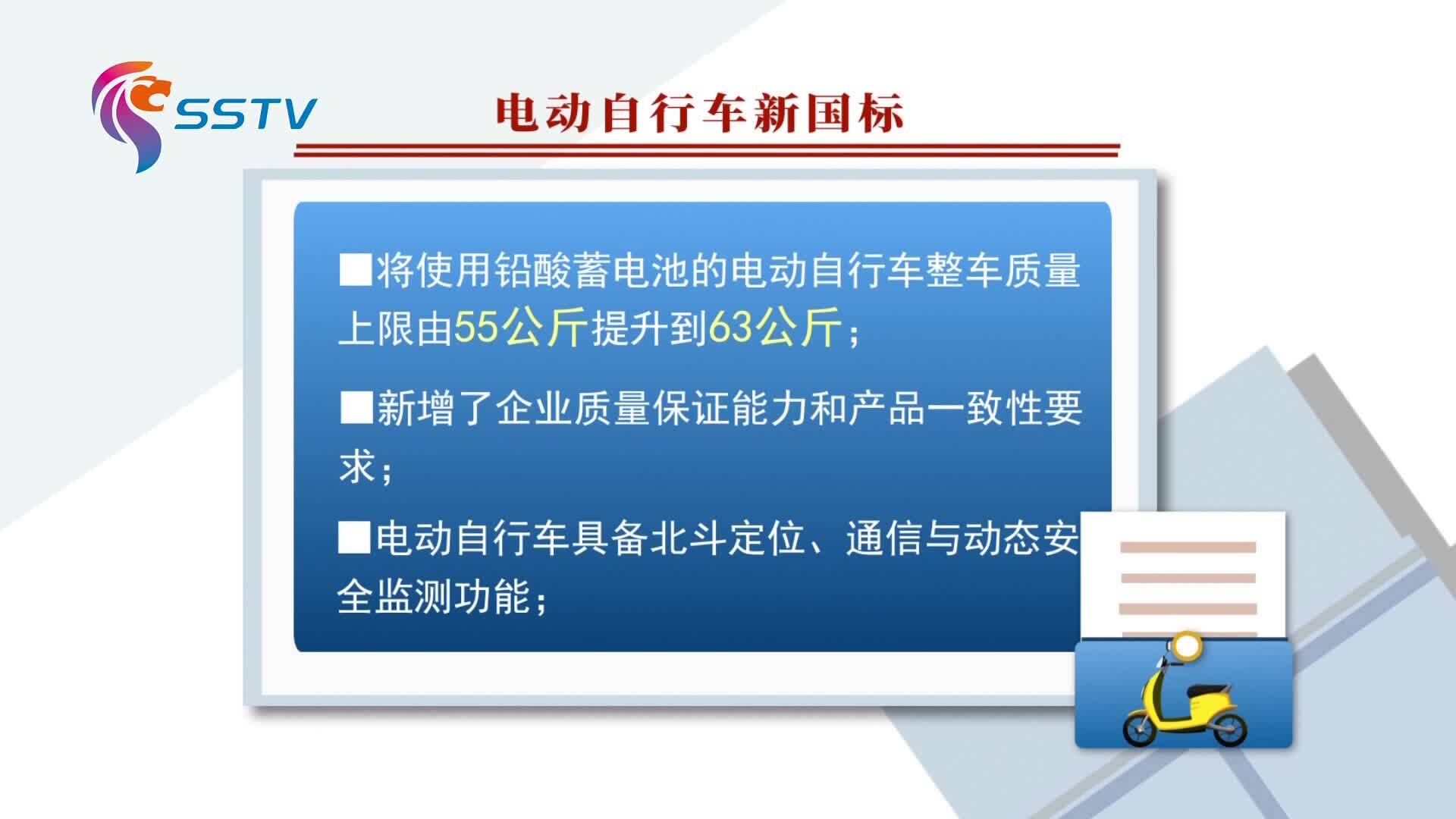 SSTV

电动自行车新国标

■将使用铅酸蓄电池的电动自行车整车质量上限由55公斤提升到63公斤；

■新增了企业质量保证能力和产品一致性要求；

■电动自行车具备北斗定位、通信与动态安全监测功能；